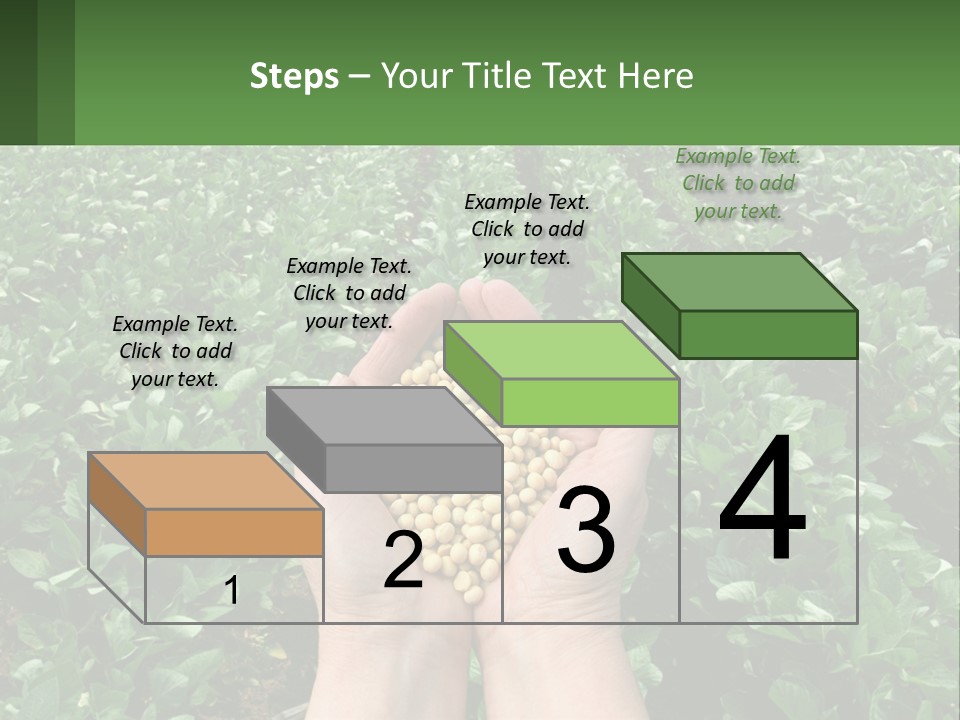 Steps – Your Title Text Here

Example Text. Click to add your text.

Example Text. Click to add your text.

Example Text. Click to add your text.

Example Text. Click to add your text.

1

2

3

4